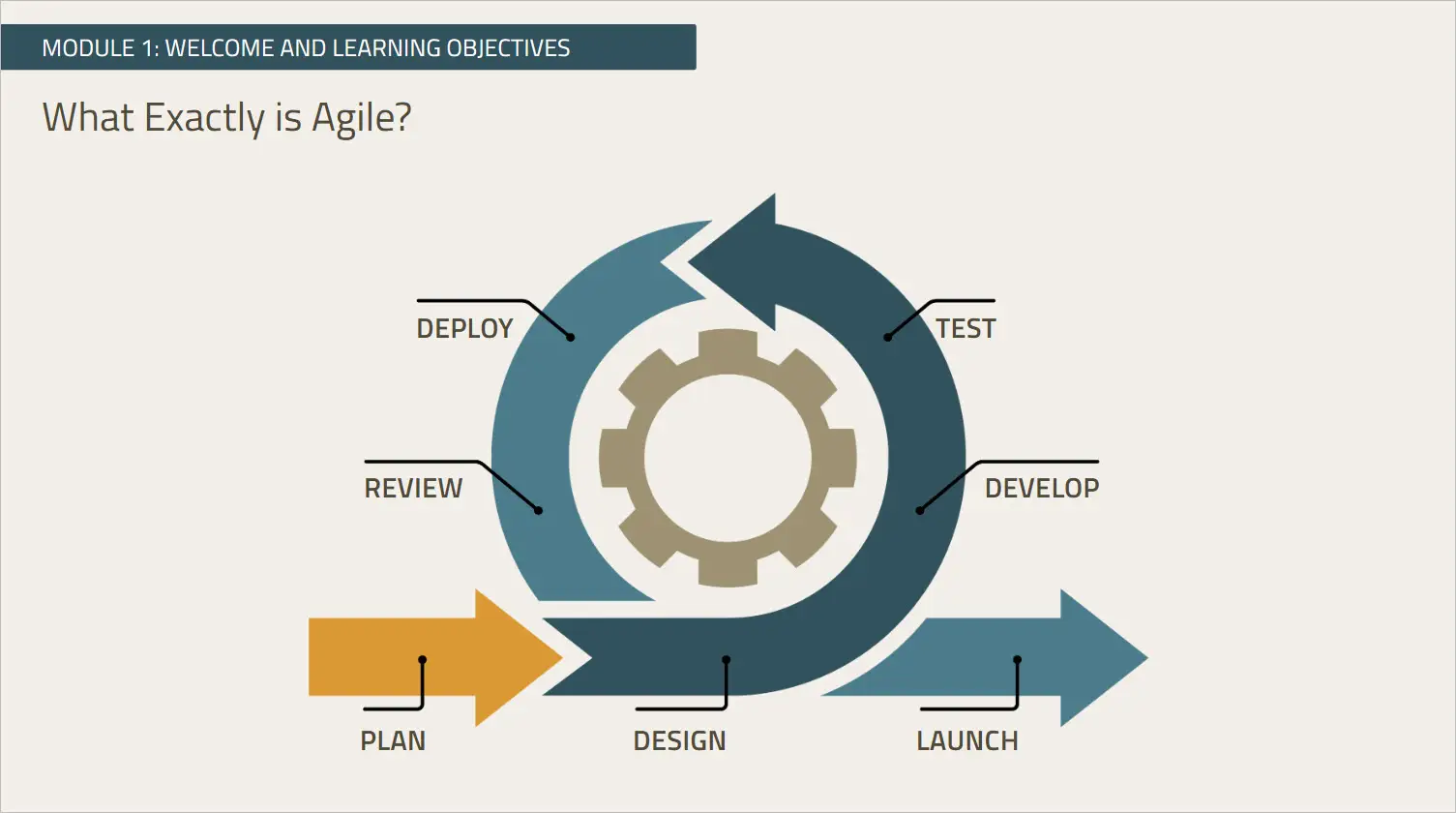 MODULE 1: WELCOME AND LEARNING OBJECTIVES

What Exactly is Agile?

DEPLOY

TEST

REVIEW

DEVELOP

PLAN

DESIGN

LAUNCH